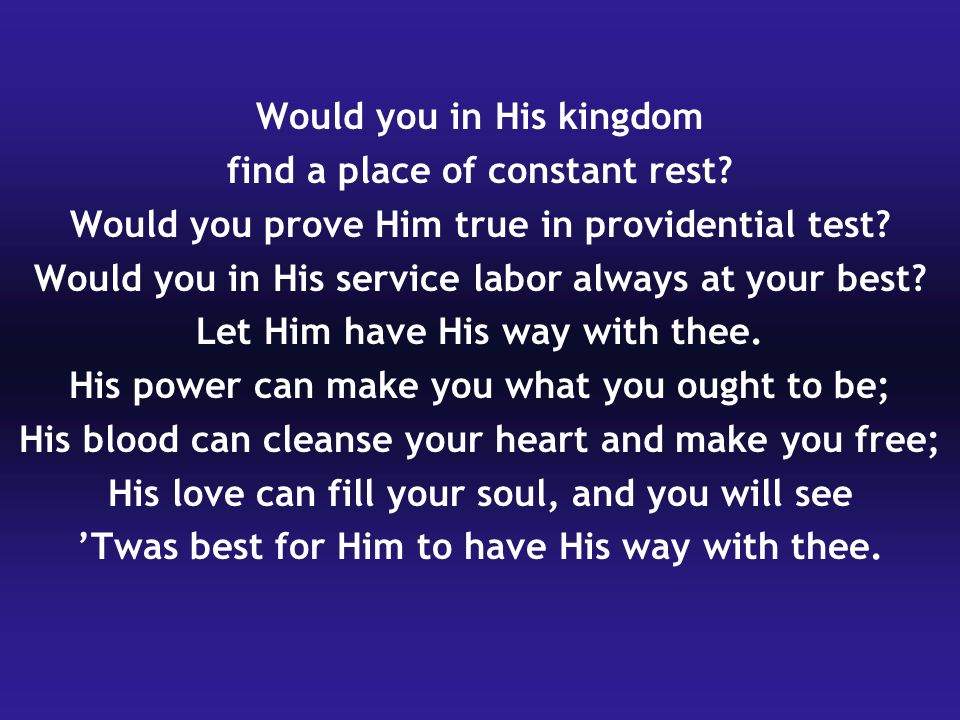 Would you in His kingdom
find a place of constant rest?
Would you prove Him true in providential test?
Would you in His service labor always at your best?
Let Him have His way with thee.
His power can make you what you ought to be;
His blood can cleanse your heart and make you free;
His love can fill your soul, and you will see
’Twas best for Him to have His way with thee.